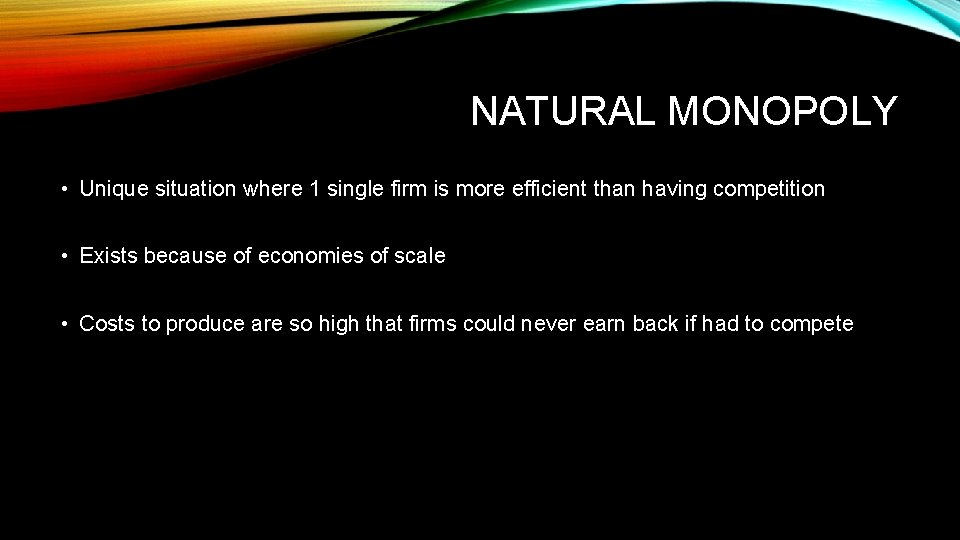 NATURAL MONOPOLY

• Unique situation where 1 single firm is more efficient than having competition

• Exists because of economies of scale

• Costs to produce are so high that firms could never earn back if had to compete